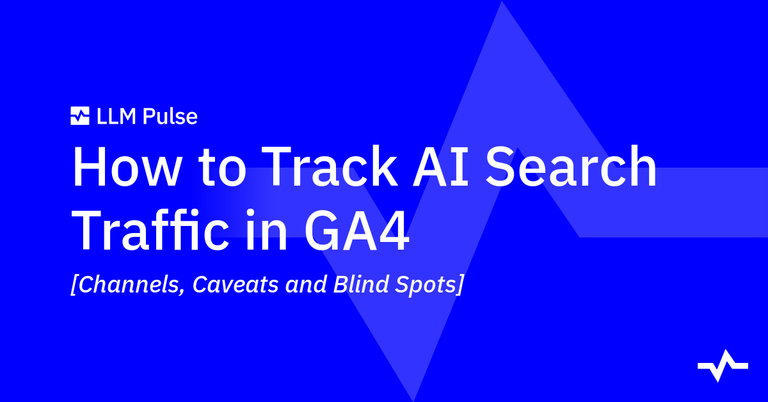 LLM Pulse

How to Track AI Search Traffic in GA4

[Channels, Caveats and Blind Spots]